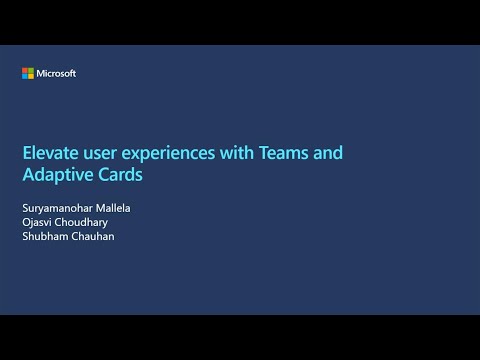 Microsoft

Elevate user experiences with Teams and Adaptive Cards

Suryamanohar Mallela
Ojasvi Choudhary
Shubham Chauhan